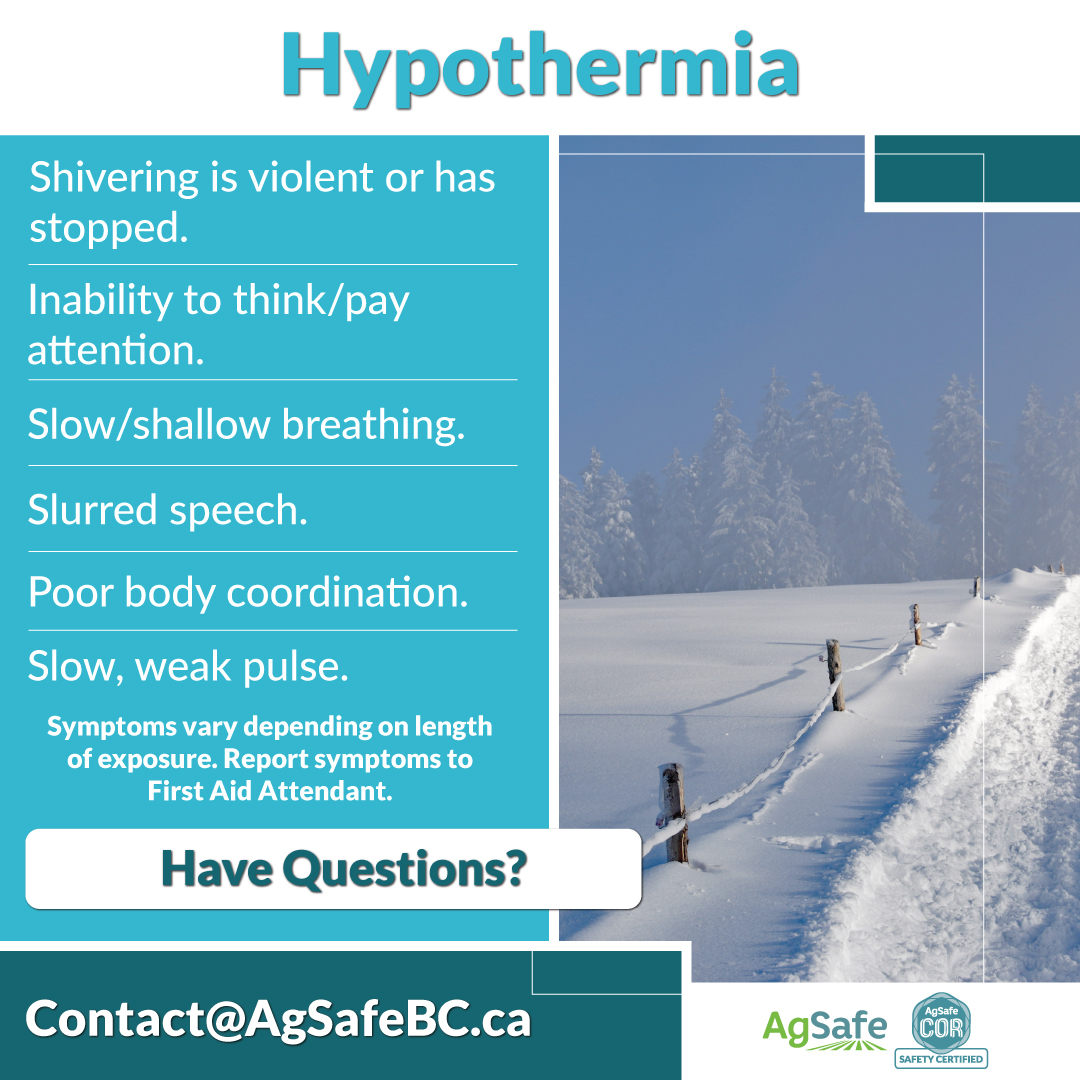 Hypothermia

Shivering is violent or has stopped.

Inability to think/pay attention.

Slow/shallow breathing.

Slurred speech.

Poor body coordination.

Slow, weak pulse.

Symptoms vary depending on length of exposure. Report symptoms to First Aid Attendant.

Have Questions?

Contact@AgSafeBC.ca

AgSafe

AgSafe COR SAFETY CERTIFIED